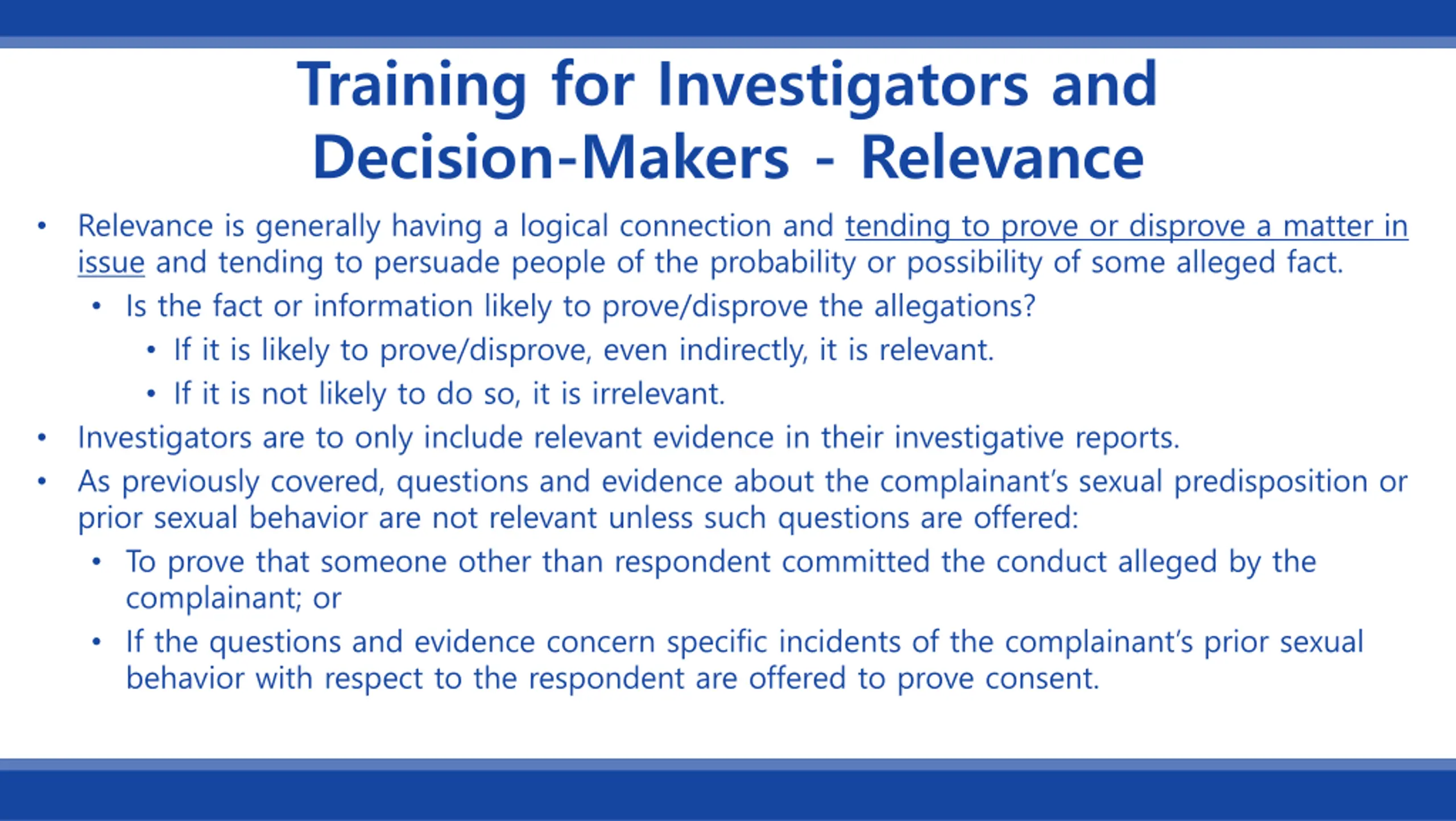 Training for Investigators and Decision-Makers - Relevance

• Relevance is generally having a logical connection and tending to prove or disprove a matter in issue and tending to persuade people of the probability or possibility of some alleged fact.
  • Is the fact or information likely to prove/disprove the allegations?
    • If it is likely to prove/disprove, even indirectly, it is relevant.
    • If it is not likely to do so, it is irrelevant.
• Investigators are to only include relevant evidence in their investigative reports.
• As previously covered, questions and evidence about the complainant's sexual predisposition or prior sexual behavior are not relevant unless such questions are offered:
  • To prove that someone other than respondent committed the conduct alleged by the complainant; or
  • If the questions and evidence concern specific incidents of the complainant's prior sexual behavior with respect to the respondent are offered to prove consent.